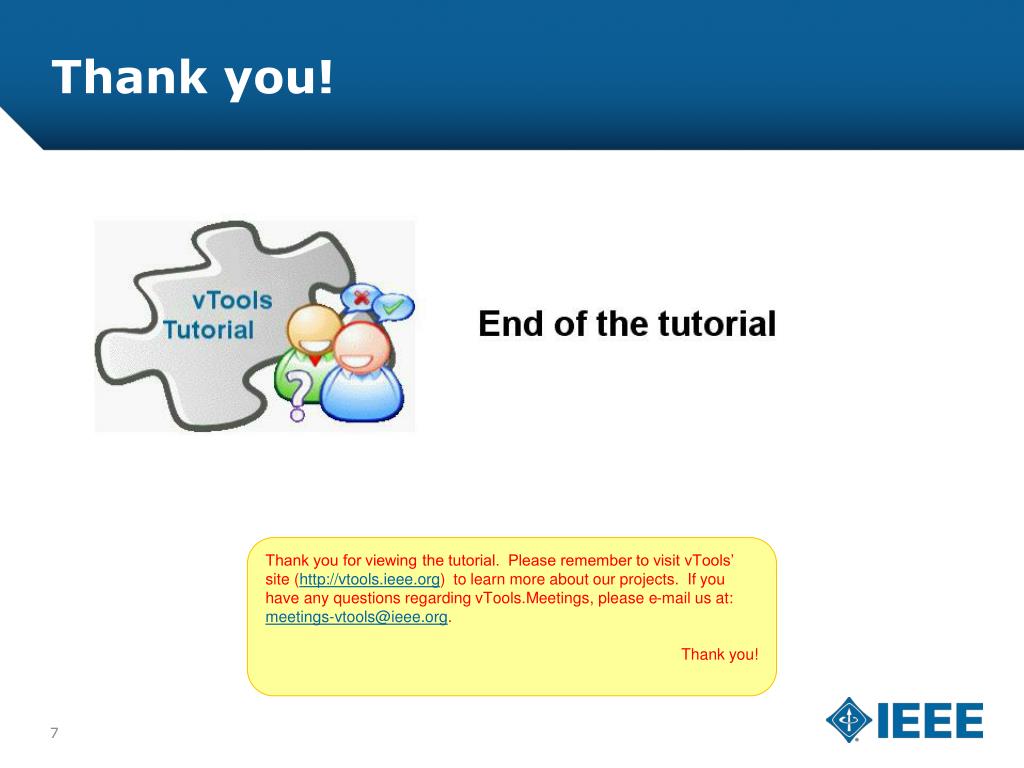 Thank you!

vTools Tutorial

End of the tutorial

Thank you for viewing the tutorial. Please remember to visit vTools' site (http://vtools.ieee.org) to learn more about our projects. If you have any questions regarding vTools.Meetings, please e-mail us at: meetings-vtools@ieee.org.

Thank you!

7

IEEE